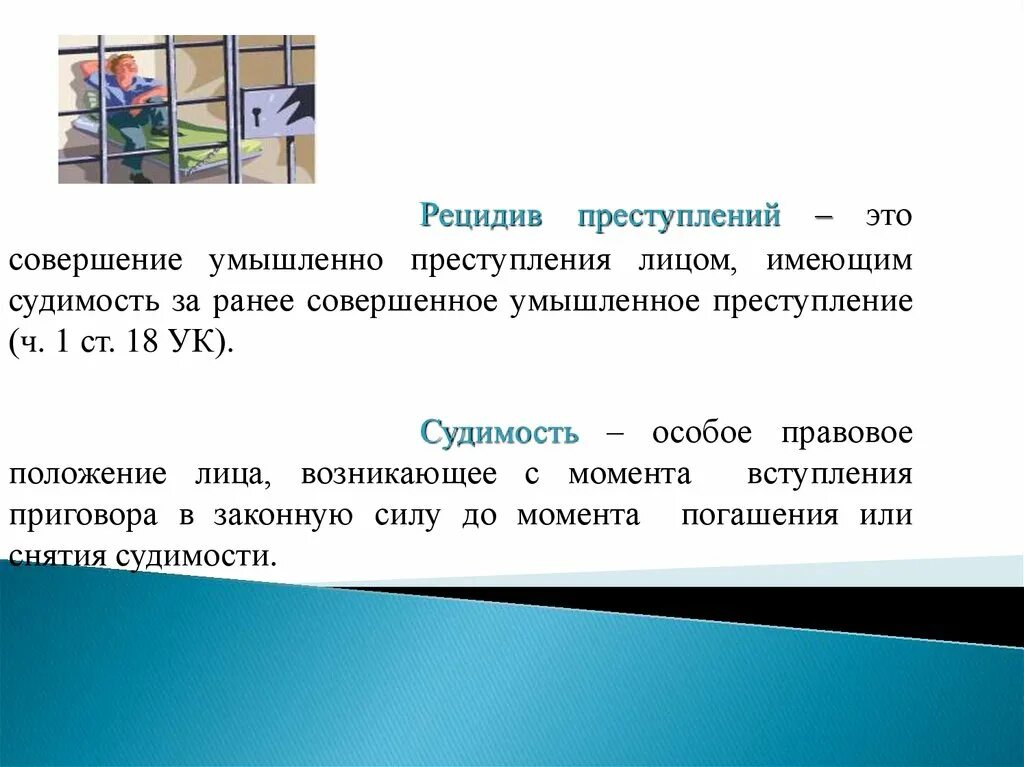 Рецидив преступлений – это совершение умышленно преступления лицом, имеющим судимость за ранее совершенное умышленное преступление (ч. 1 ст. 18 УК).

Судимость – особое правовое положение лица, возникающее с момента вступления приговора в законную силу до момента погашения или снятия судимости.